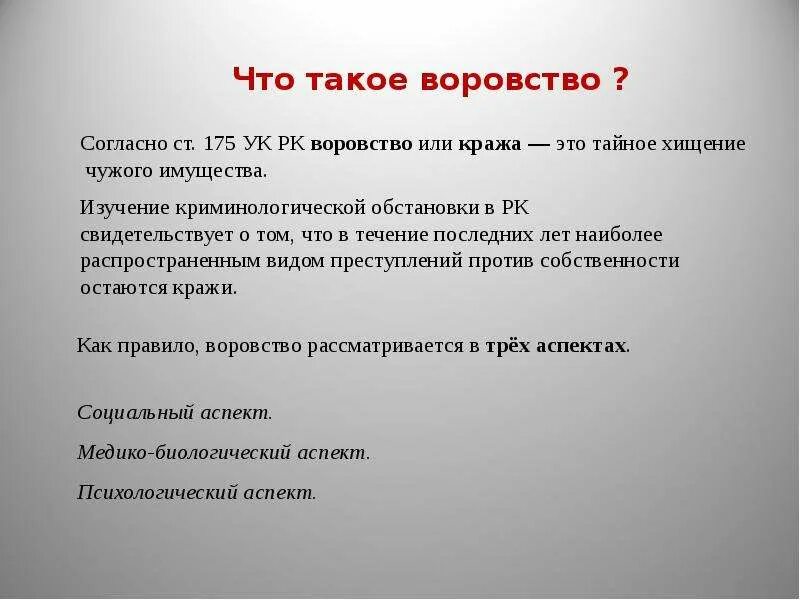 Что такое воровство ?

Согласно ст. 175 УК РК воровство или кража — это тайное хищение чужого имущества.

Изучение криминологической обстановки в РК свидетельствует о том, что в течение последних лет наиболее распространенным видом преступлений против собственности остаются кражи.

Как правило, воровство рассматривается в трёх аспектах.

Социальный аспект.

Медико-биологический аспект.

Психологический аспект.